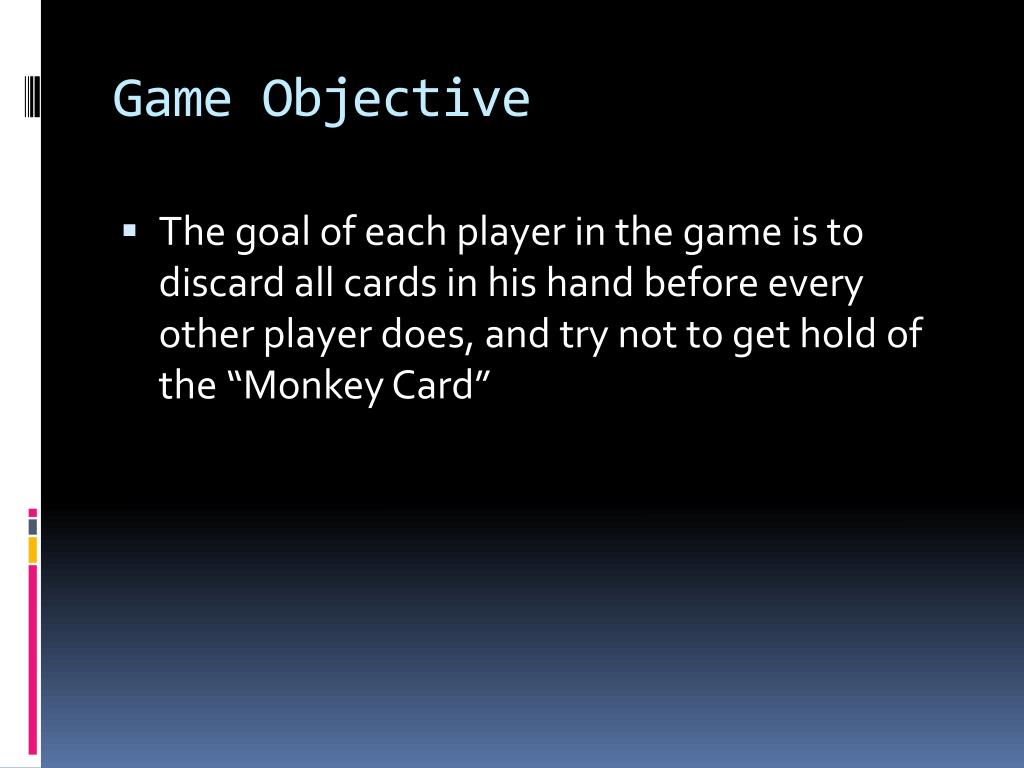 Game Objective

▪ The goal of each player in the game is to discard all cards in his hand before every other player does, and try not to get hold of the “Monkey Card”